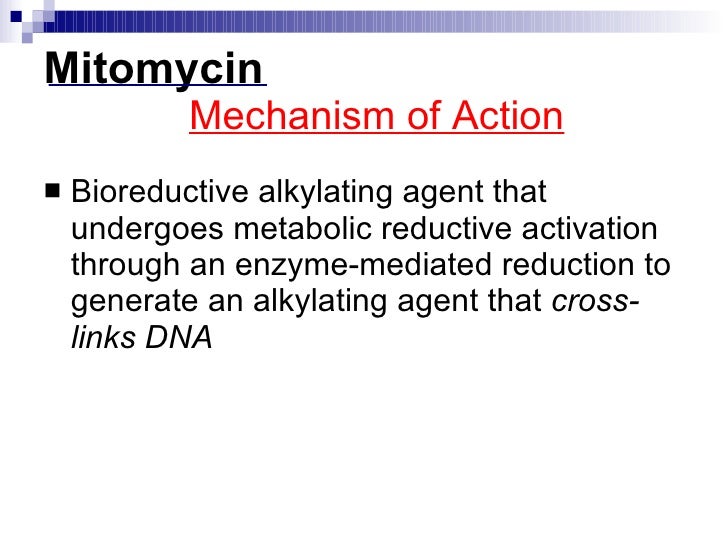 Mitomycin

Mechanism of Action

■ Bioreductive alkylating agent that undergoes metabolic reductive activation through an enzyme-mediated reduction to generate an alkylating agent that cross-links DNA